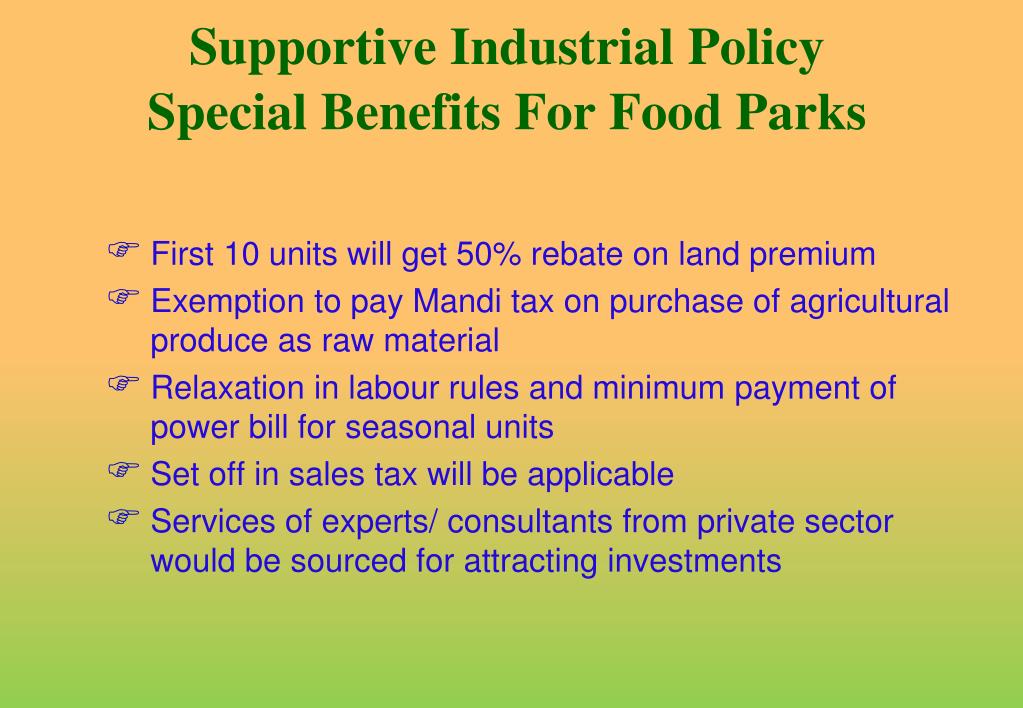 Supportive Industrial Policy
Special Benefits For Food Parks

☞ First 10 units will get 50% rebate on land premium
☞ Exemption to pay Mandi tax on purchase of agricultural produce as raw material
☞ Relaxation in labour rules and minimum payment of power bill for seasonal units
☞ Set off in sales tax will be applicable
☞ Services of experts/ consultants from private sector would be sourced for attracting investments